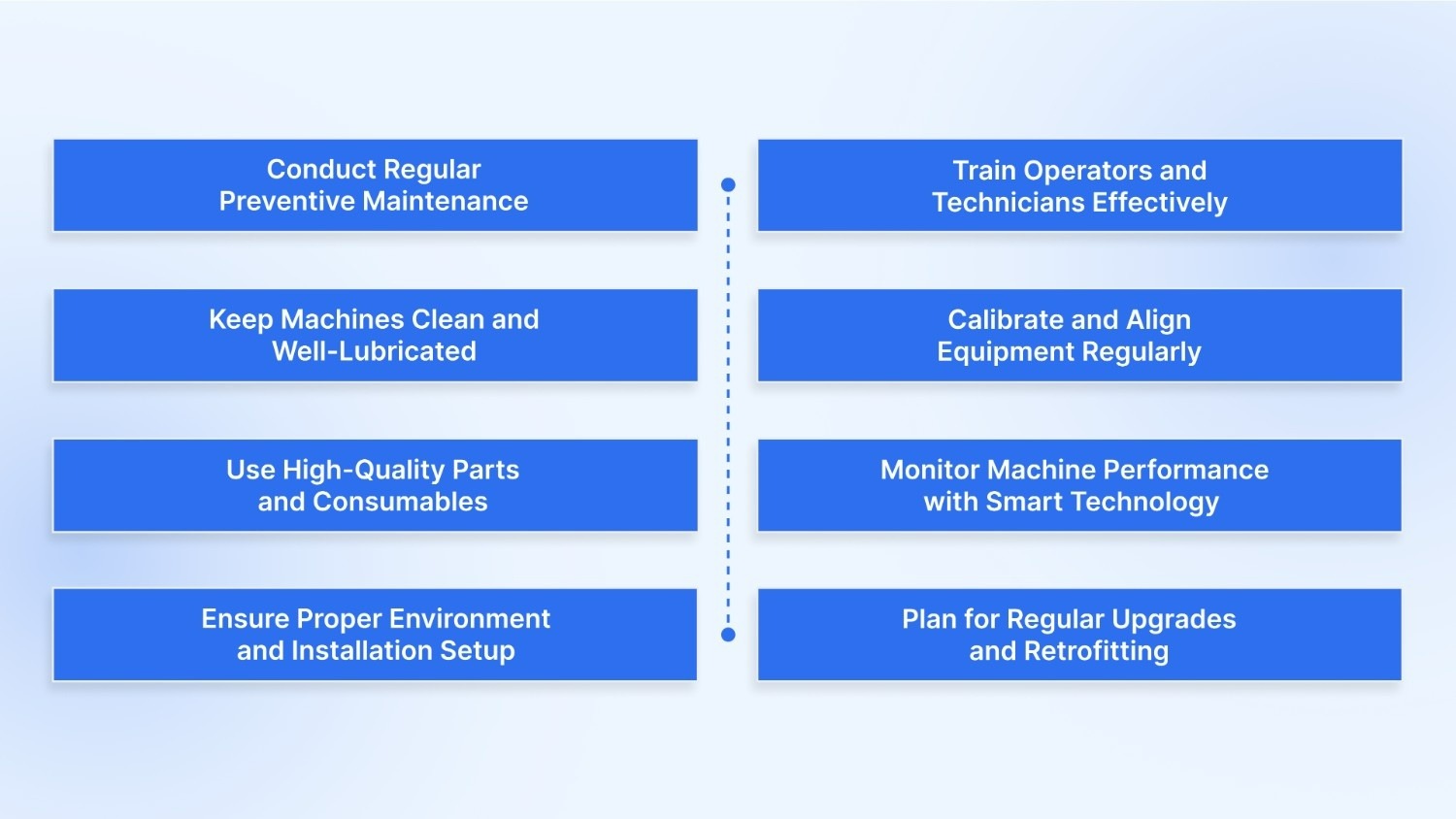 Conduct Regular Preventive Maintenance

Keep Machines Clean and Well-Lubricated

Use High-Quality Parts and Consumables

Ensure Proper Environment and Installation Setup

Train Operators and Technicians Effectively

Calibrate and Align Equipment Regularly

Monitor Machine Performance with Smart Technology

Plan for Regular Upgrades and Retrofitting